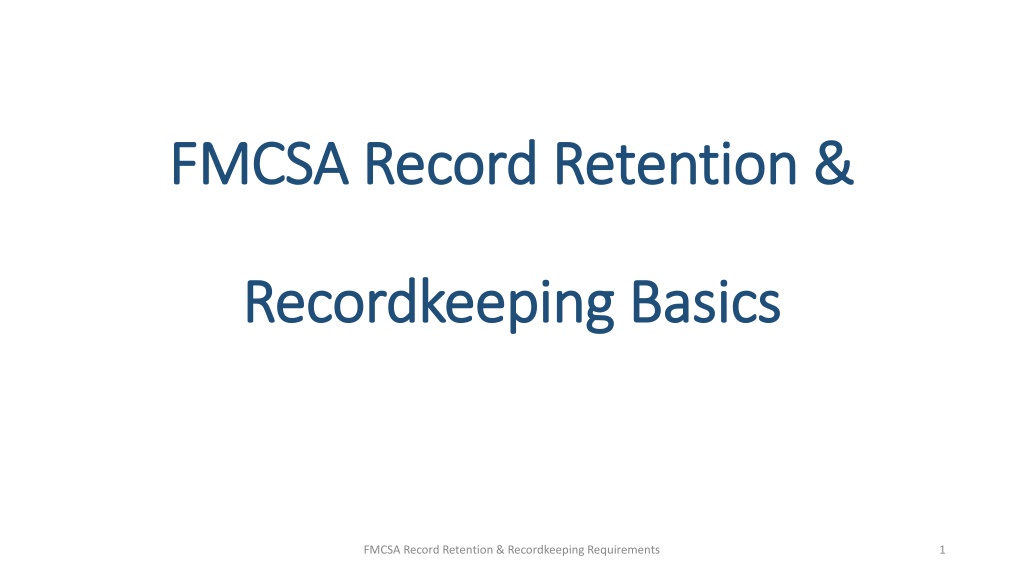 FMCSA Record Retention &

Recordkeeping Basics

FMCSA Record Retention & Recordkeeping Requirements

1